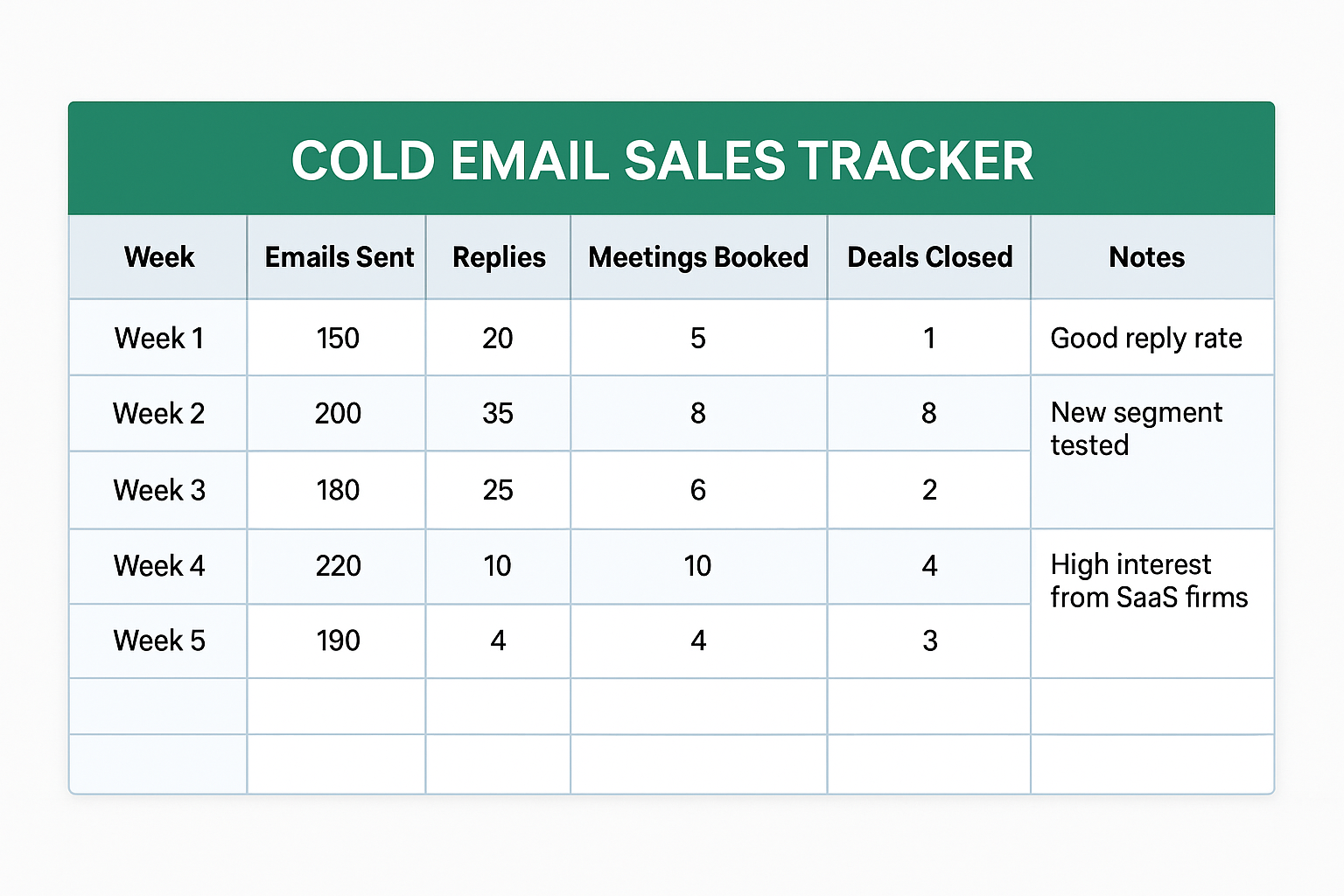 COLD EMAIL SALES TRACKER

| Week | Emails Sent | Replies | Meetings Booked | Deals Closed | Notes |
|---|---|---|---|---|---|
| Week 1 | 150 | 20 | 5 | 1 | Good reply rate |
| Week 2 | 200 | 35 | 8 | 8 | New segment tested |
| Week 3 | 180 | 25 | 6 | 2 | |
| Week 4 | 220 | 10 | 10 | 4 | High interest from SaaS firms |
| Week 5 | 190 | 4 | 4 | 3 | |
| | | | | | |
| | | | | | |